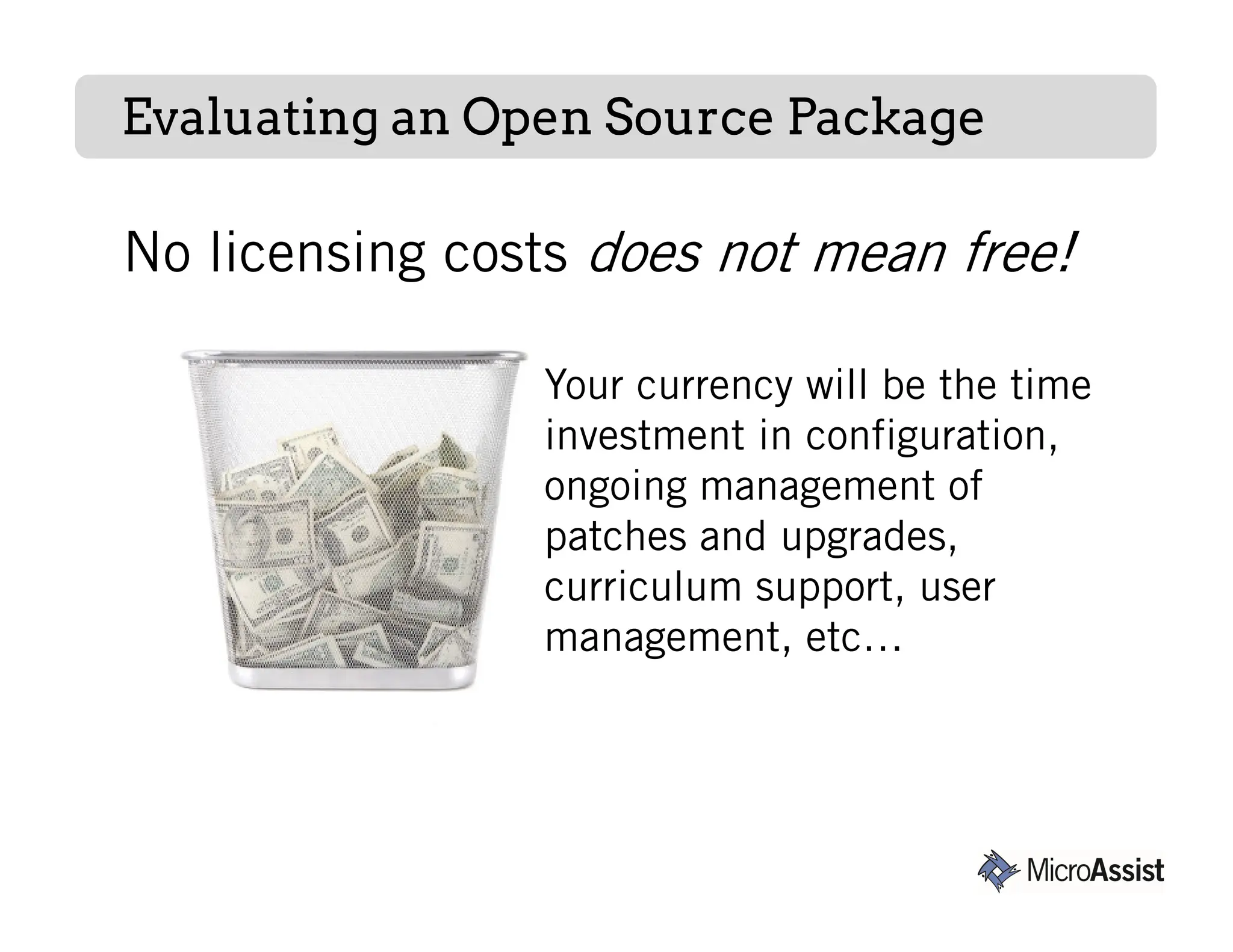 Evaluating an Open Source Package

No licensing costs does not mean free!

Your currency will be the time investment in configuration, ongoing management of patches and upgrades, curriculum support, user management, etc…

MicroAssist